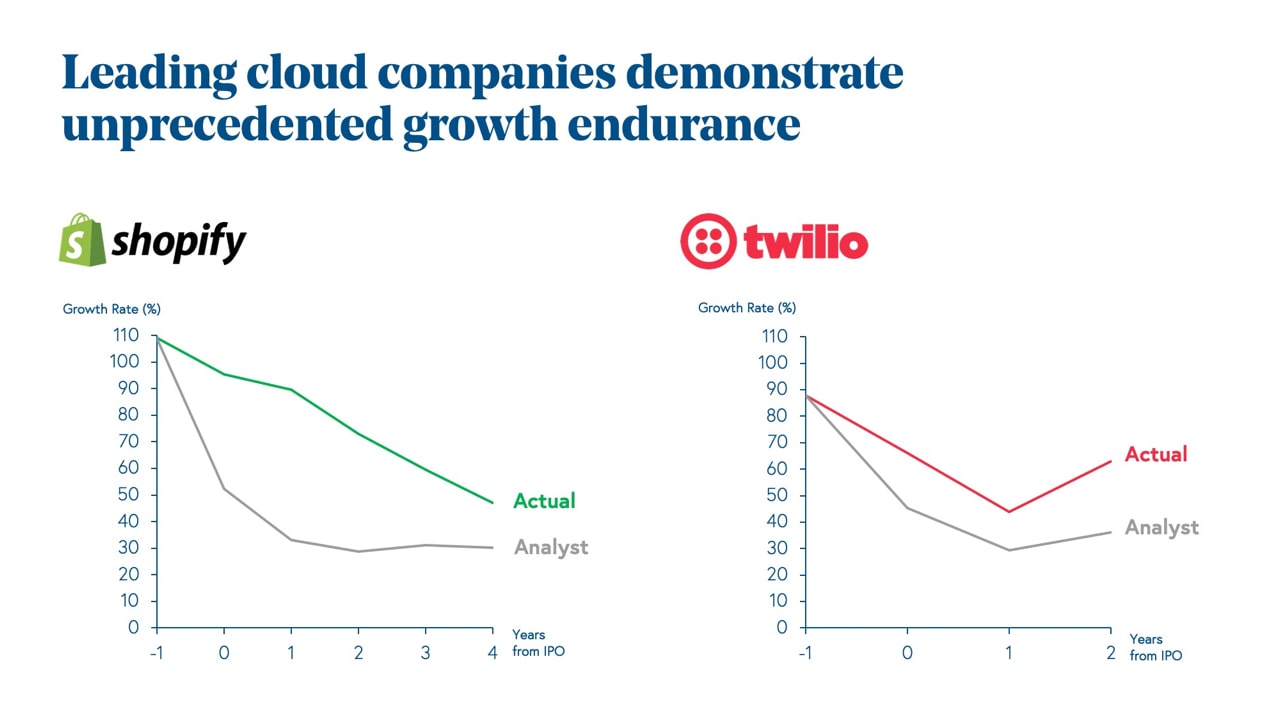 Leading cloud companies demonstrate unprecedented growth endurance

shopify

Growth Rate (%)
110
100
90
80
70
60
50
40
30
20
10
0
-1 0 1 2 3 4
Years from IPO
Actual
Analyst

twilio

Growth Rate (%)
110
100
90
80
70
60
50
40
30
20
10
0
-1 0 1 2
Years from IPO
Actual
Analyst